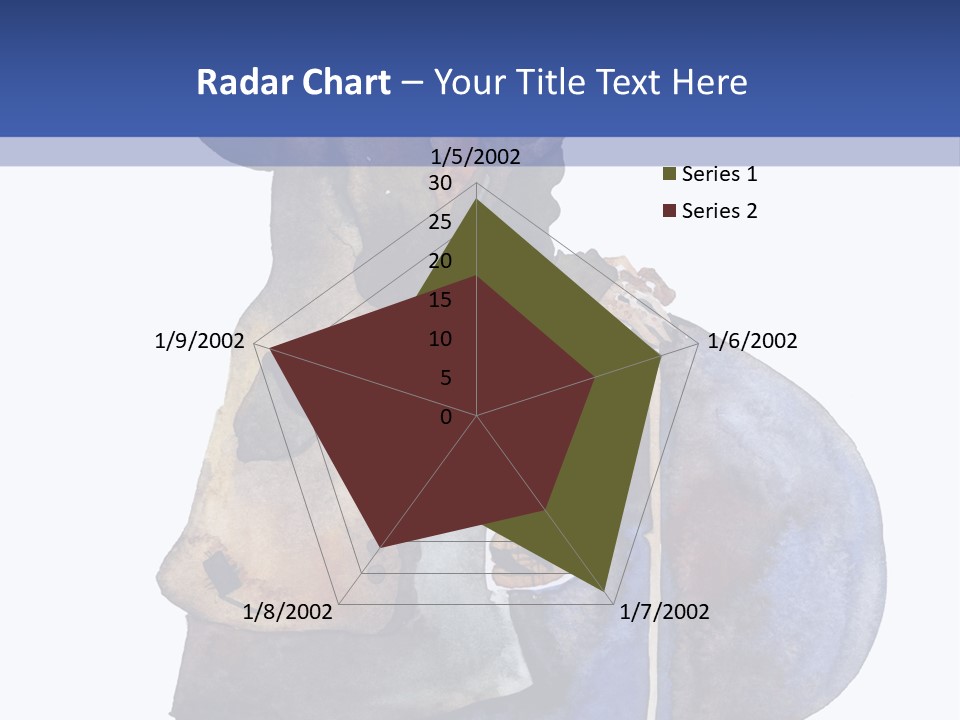 Radar Chart – Your Title Text Here

1/5/2002
30
25
20
15
10
5
0
1/6/2002
1/7/2002
1/8/2002
1/9/2002

Series 1
Series 2